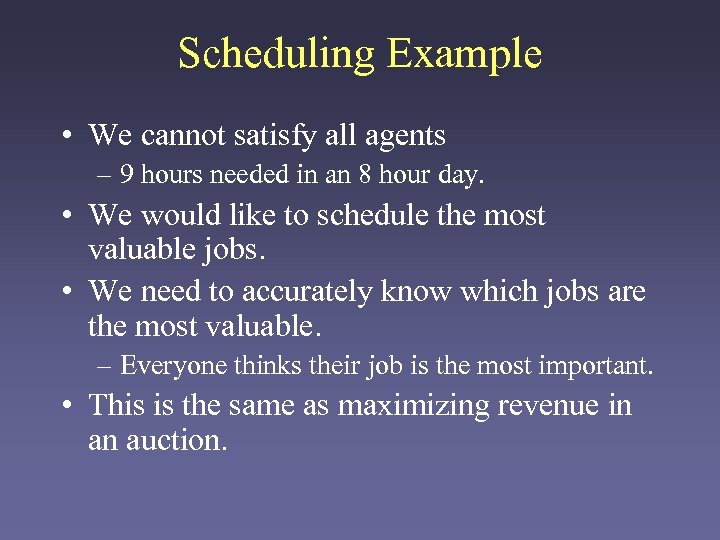 Scheduling Example

• We cannot satisfy all agents
– 9 hours needed in an 8 hour day.

• We would like to schedule the most valuable jobs.

• We need to accurately know which jobs are the most valuable.
– Everyone thinks their job is the most important.

• This is the same as maximizing revenue in an auction.